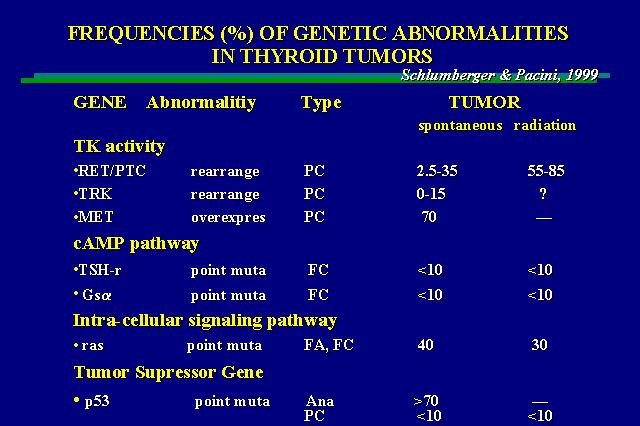 FREQUENCIES (%) OF GENETIC ABNORMALITIES IN THYROID TUMORS

Schlumberger & Pacini, 1999

| GENE | Abnormalitiy | Type | TUMOR spontaneous | TUMOR radiation |
|---|---|---|---|---|
| TK activity | | | | |
| •RET/PTC | rearrange | PC | 2.5-35 | 55-85 |
| •TRK | rearrange | PC | 0-15 | ? |
| •MET | overexpres | PC | 70 | — |
| cAMP pathway | | | | |
| •TSH-r | point muta | FC | <10 | <10 |
| • Gsα | point muta | FC | <10 | <10 |
| Intra-cellular signaling pathway | | | | |
| • ras | point muta | FA, FC | 40 | 30 |
| Tumor Supressor Gene | | | | |
| • p53 | point muta | Ana | >70 | — |
| | | PC | <10 | <10 |